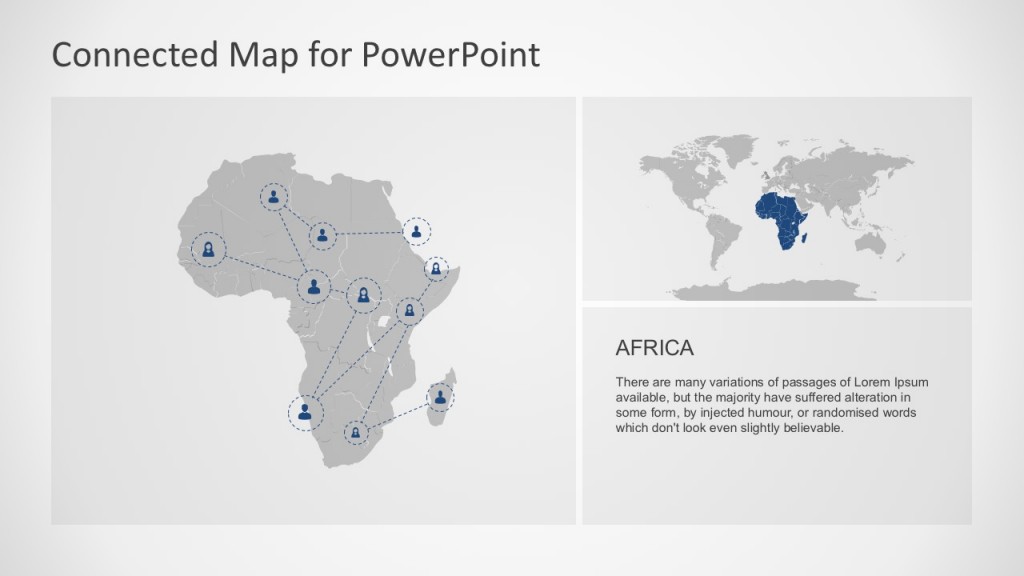 Connected Map for PowerPoint

AFRICA

There are many variations of passages of Lorem Ipsum available, but the majority have suffered alteration in some form, by injected humour, or randomised words which don't look even slightly believable.